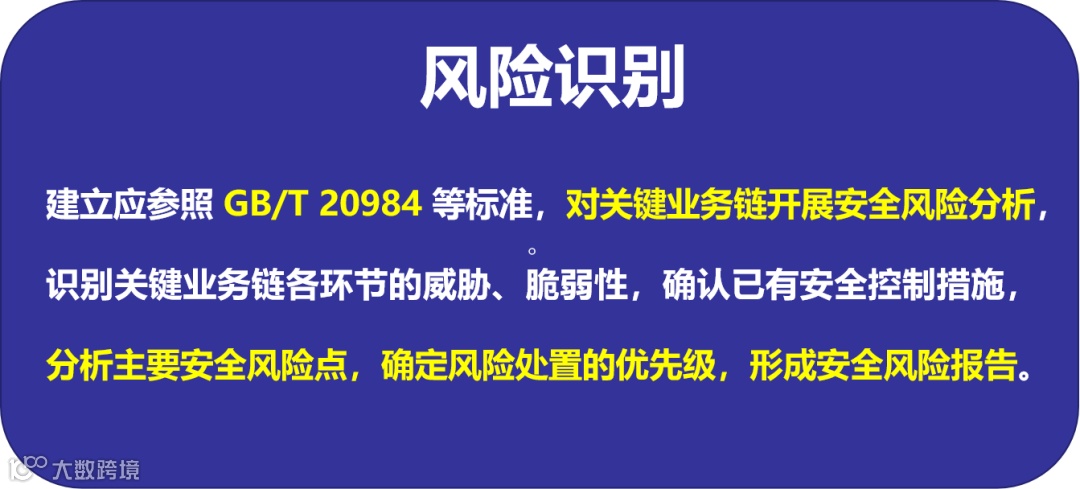 风险识别

建立应参照 GB/T 20984 等标准，对关键业务链开展安全风险分析，
。
识别关键业务链各环节的威胁、脆弱性，确认已有安全控制措施，

分析主要安全风险点，确定风险处置的优先级，形成安全风险报告。

大数跨境